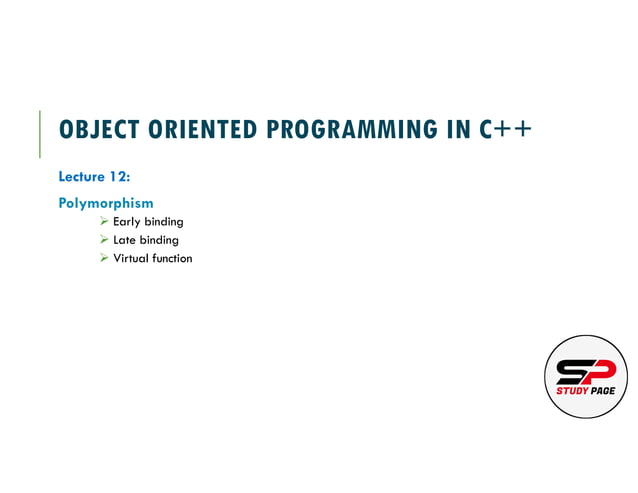 OBJECT ORIENTED PROGRAMMING IN C++

Lecture 12:

Polymorphism
➢ Early binding
➢ Late binding
➢ Virtual function

SP
STUDY PAGE